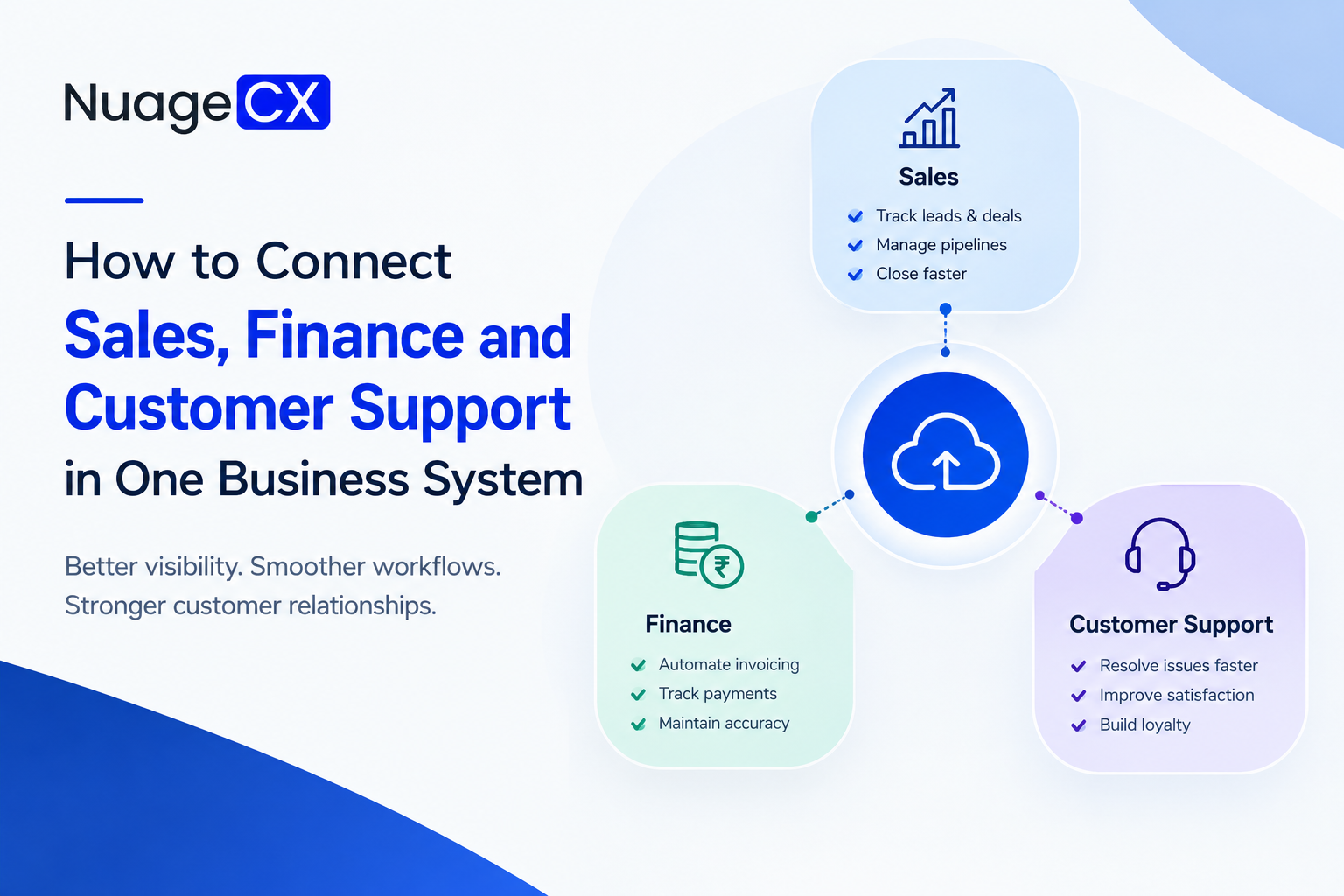 NuageCX

How to Connect
Sales, Finance and Customer Support
in One Business System

Better visibility. Smoother workflows.
Stronger customer relationships.

Sales
Track leads & deals
Manage pipelines
Close faster

Finance
Automate invoicing
Track payments
Maintain accuracy

Customer Support
Resolve issues faster
Improve satisfaction
Build loyalty